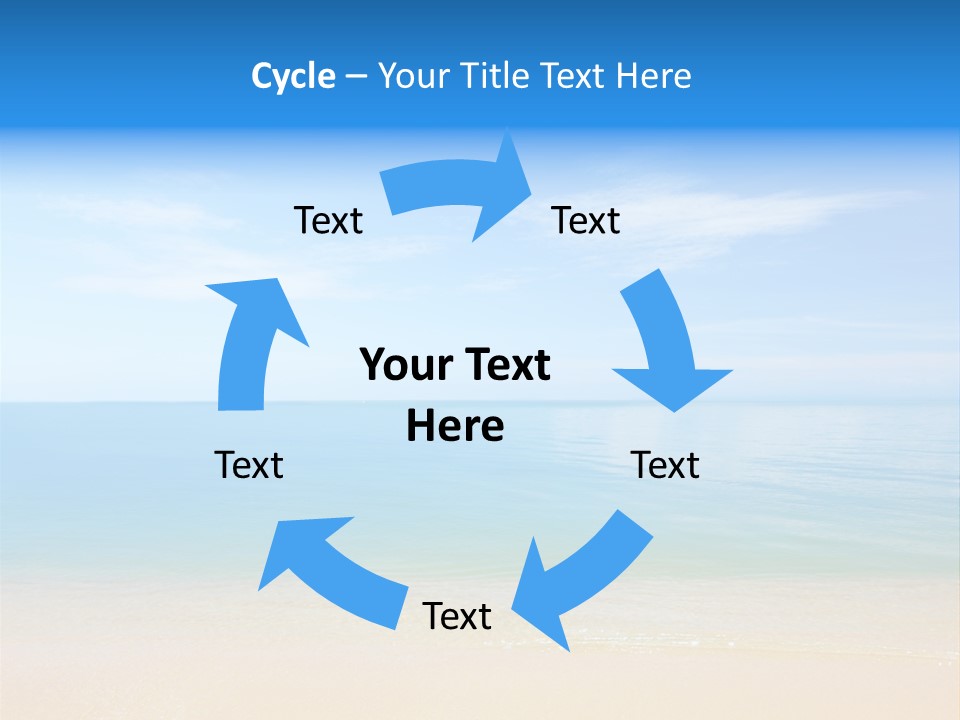 Cycle – Your Title Text Here

Text

Text

Your Text Here

Text

Text

Text